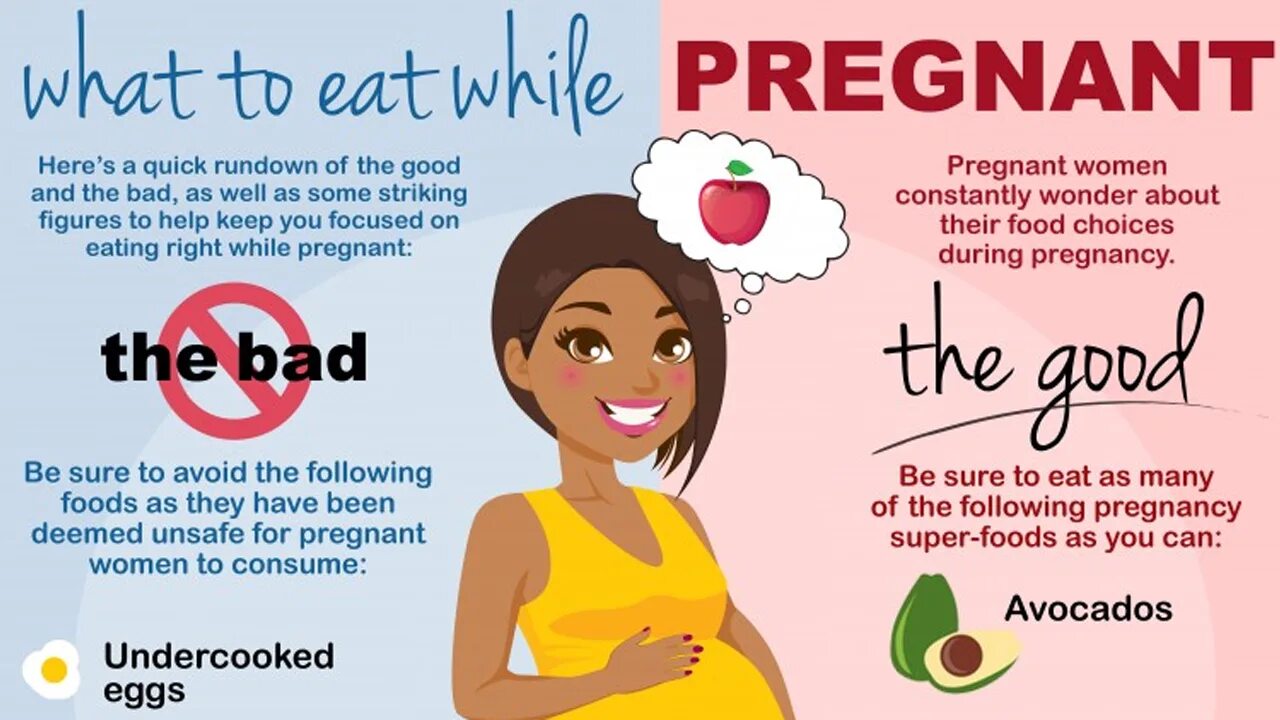 what to eat while

PREGNANT

Here's a quick rundown of the good and the bad, as well as some striking figures to help keep you focused on eating right while pregnant:

the bad

Be sure to avoid the following foods as they have been deemed unsafe for pregnant women to consume:

Undercooked eggs

Pregnant women constantly wonder about their food choices during pregnancy.

the good

Be sure to eat as many of the following pregnancy super-foods as you can:

Avocados